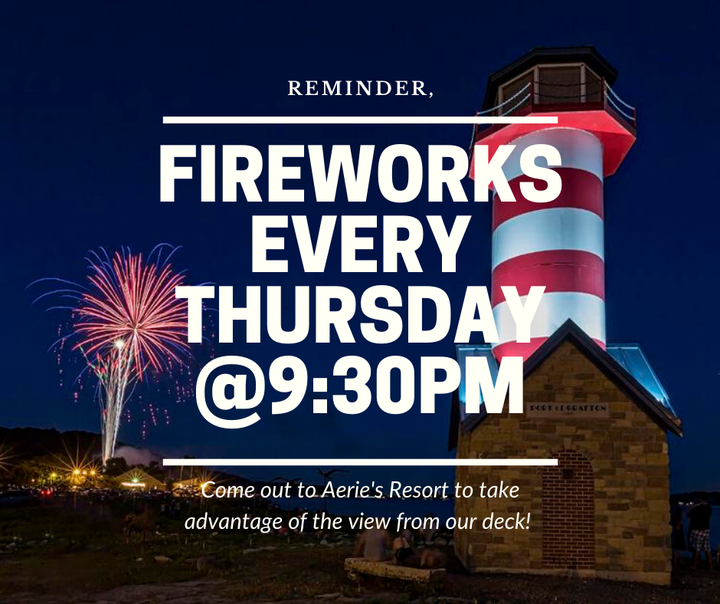 REMINDER,

FIREWORKS EVERY THURSDAY @9:30PM

PORT OF GRAFTON

Come out to Aerie's Resort to take advantage of the view from our deck!